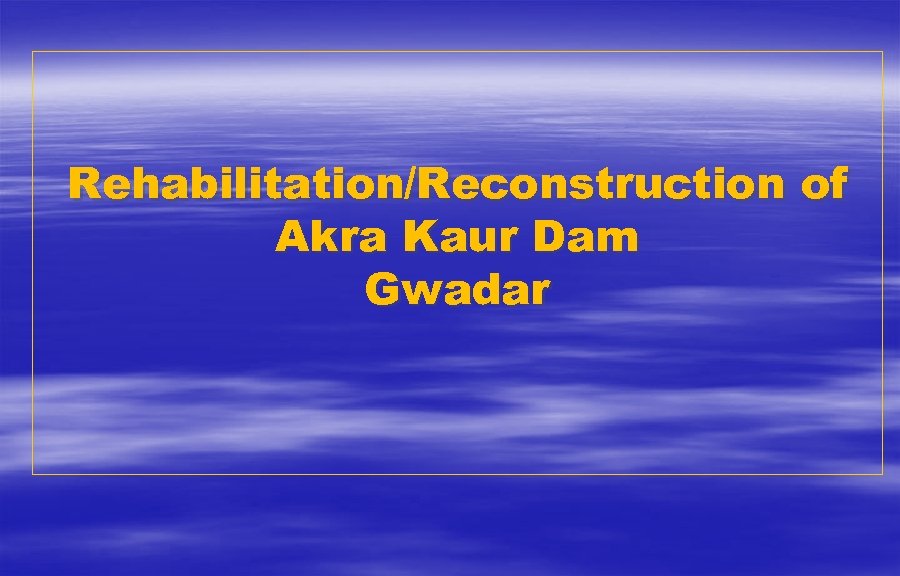 Rehabilitation/Reconstruction of Akra Kaur Dam Gwadar